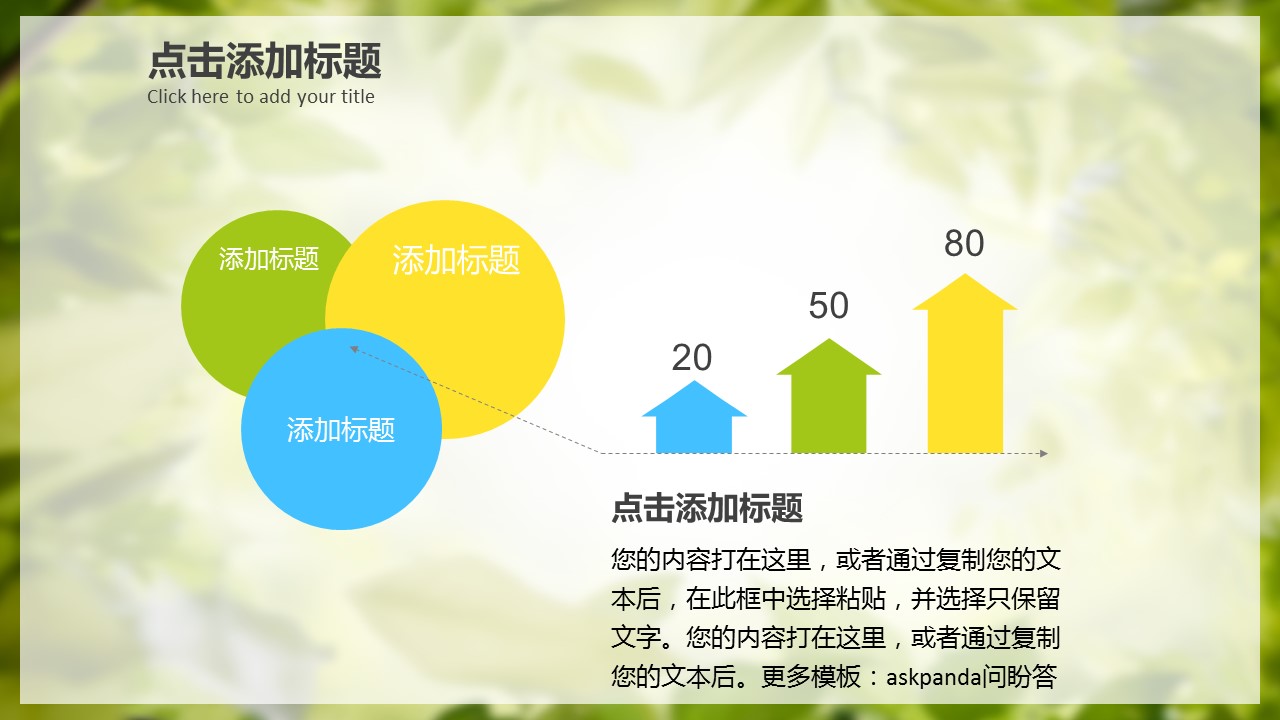 点击添加标题
Click here to add your title

添加标题

添加标题

添加标题

20

50

80

点击添加标题

您的内容打在这里，或者通过复制您的文本后，在此框中选择粘贴，并选择只保留文字。您的内容打在这里，或者通过复制您的文本后。更多模板：askpanda问盼答